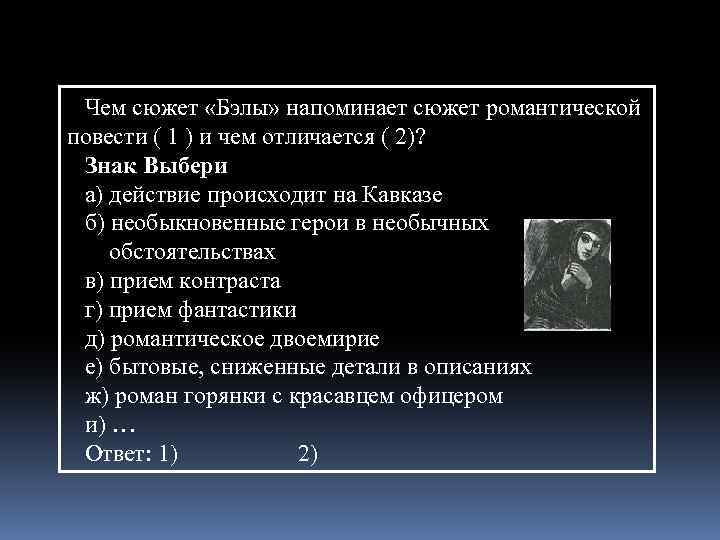 Чем сюжет «Бэлы» напоминает сюжет романтической повести ( 1 ) и чем отличается ( 2)?

Знак Выбери

а) действие происходит на Кавказе

б) необыкновенные герои в необычных обстоятельствах

в) прием контраста

г) прием фантастики

д) романтическое двоемирие

е) бытовые, сниженные детали в описаниях

ж) роман горянки с красавцем офицером

и) …

Ответ: 1) 2)